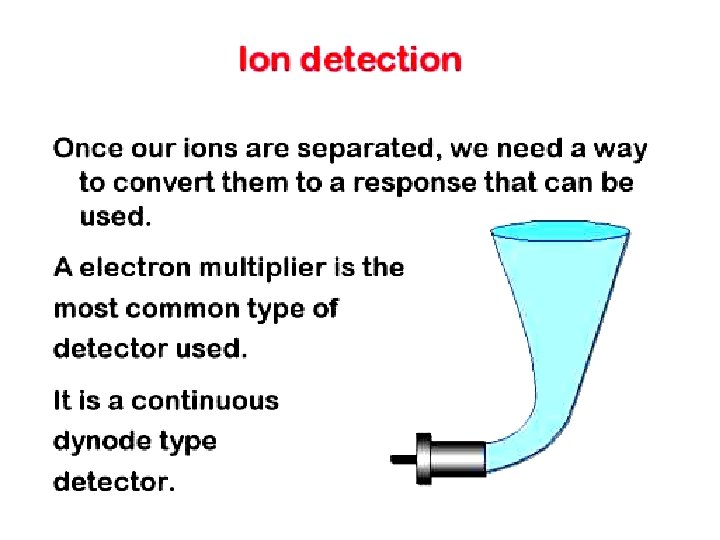 Ion detection

Once our ions are separated, we need a way to convert them to a response that can be used.

A electron multiplier is the most common type of detector used.

It is a continuous dynode type detector.